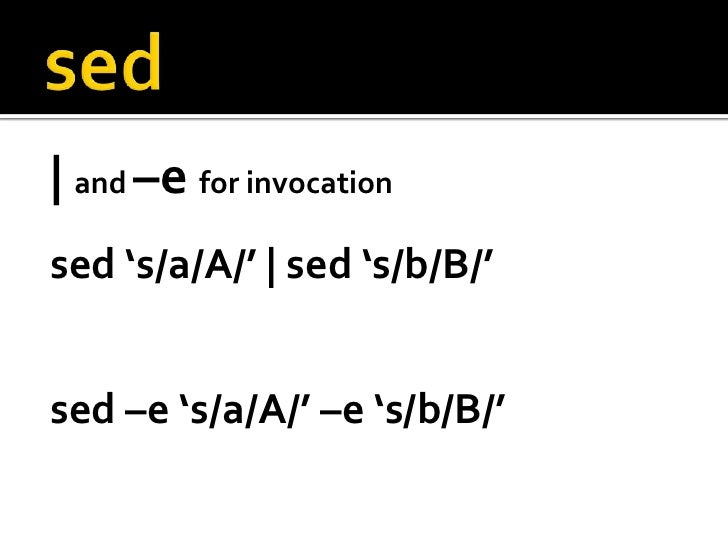 sed

| and –e for invocation

sed ‘s/a/A/’ | sed ‘s/b/B/’

sed –e ‘s/a/A/’ –e ‘s/b/B/’